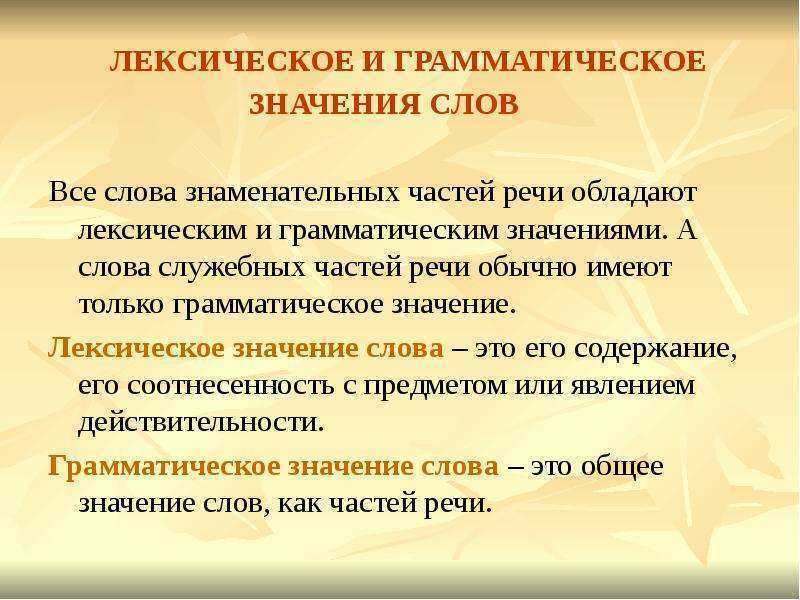 ЛЕКСИЧЕСКОЕ И ГРАММАТИЧЕСКОЕ ЗНАЧЕНИЯ СЛОВ

Все слова знаменательных частей речи обладают лексическим и грамматическим значениями. А слова служебных частей речи обычно имеют только грамматическое значение.

Лексическое значение слова – это его содержание, его соотнесенность с предметом или явлением действительности.

Грамматическое значение слова – это общее значение слов, как частей речи.